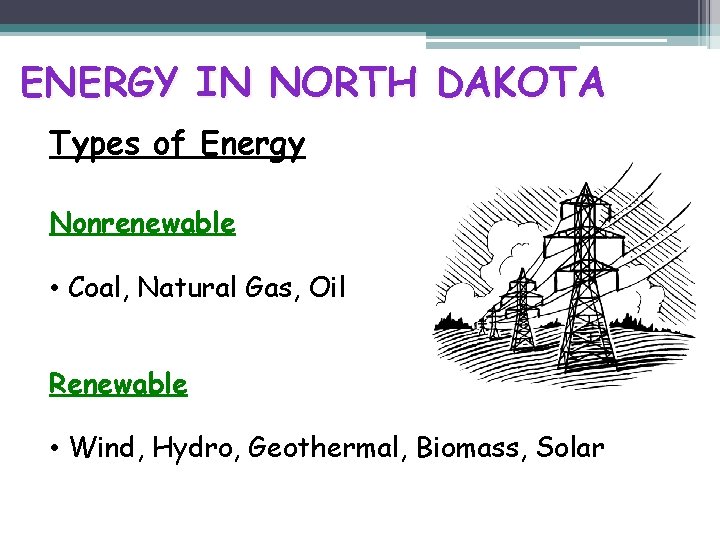 ENERGY IN NORTH DAKOTA

Types of Energy

Nonrenewable

• Coal, Natural Gas, Oil

Renewable

• Wind, Hydro, Geothermal, Biomass, Solar